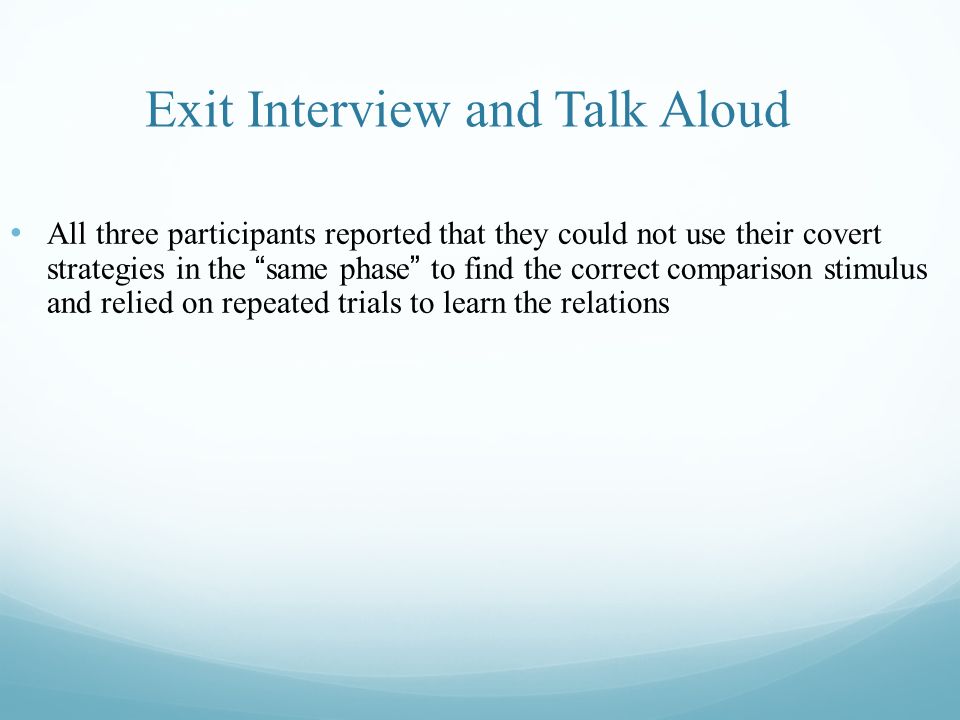 Exit Interview and Talk Aloud

• All three participants reported that they could not use their covert strategies in the “same phase” to find the correct comparison stimulus and relied on repeated trials to learn the relations